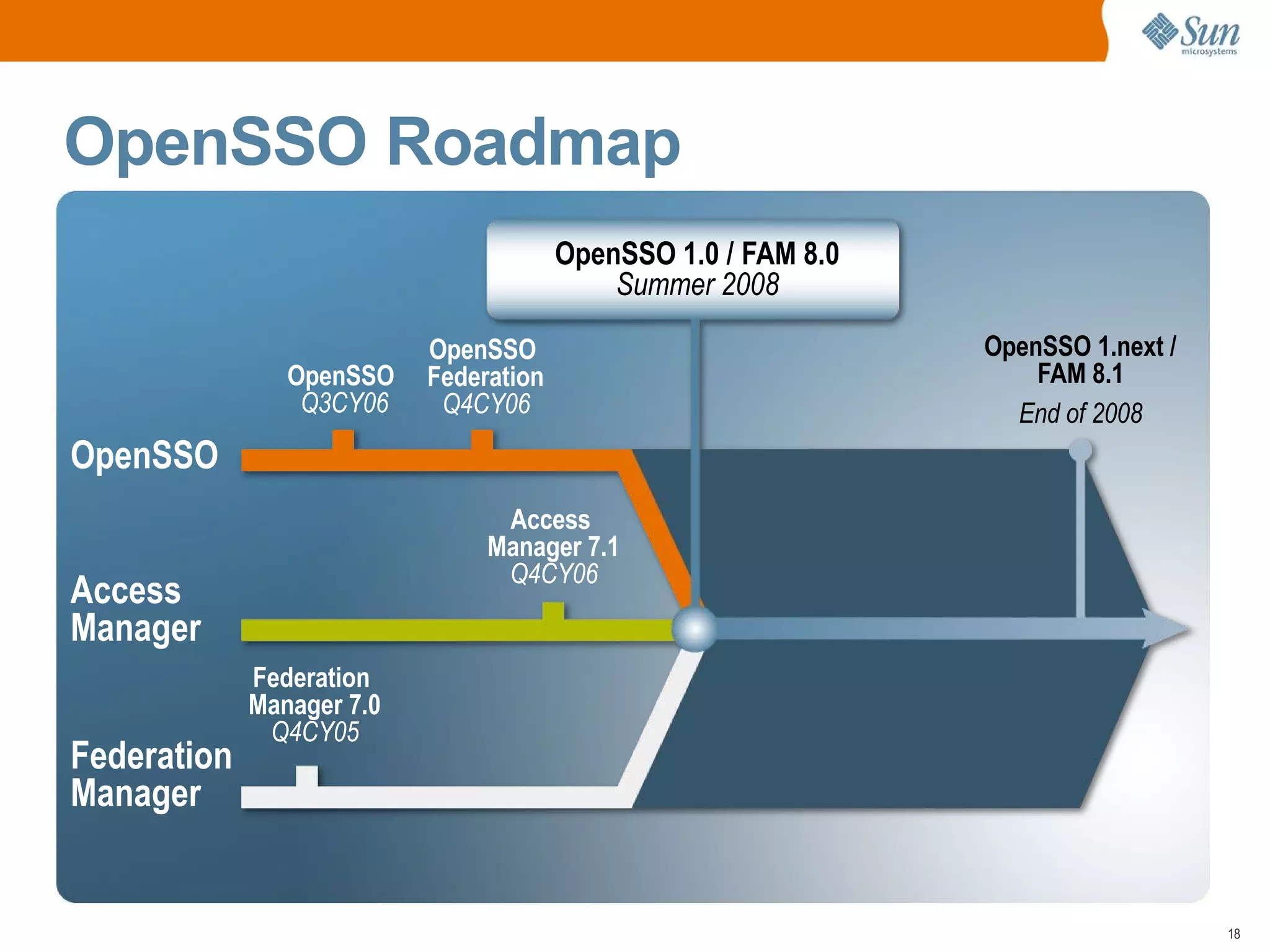 Sun microsystems

OpenSSO Roadmap

OpenSSO 1.0 / FAM 8.0
Summer 2008

OpenSSO
Q3CY06

OpenSSO Federation
Q4CY06

OpenSSO 1.next / FAM 8.1
End of 2008

OpenSSO

Access Manager 7.1
Q4CY06

Access Manager

Federation Manager 7.0
Q4CY05

Federation Manager

18